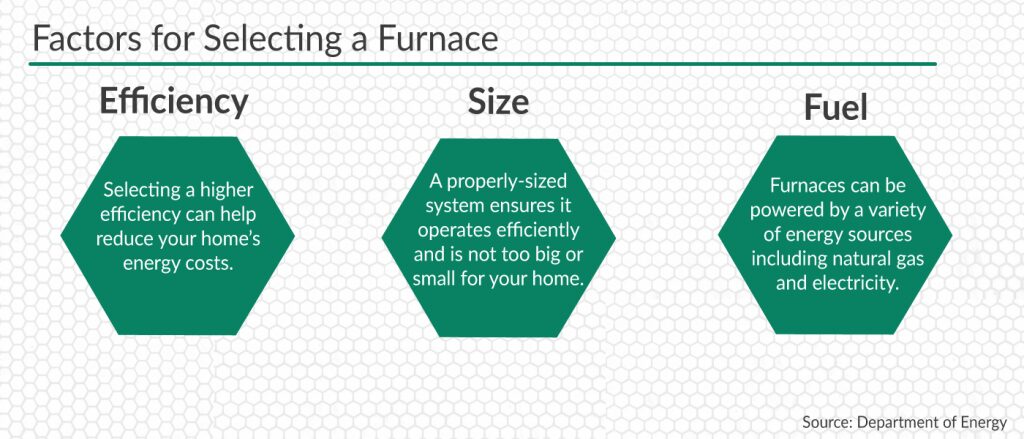 Factors for Selecting a Furnace

Efficiency

Selecting a higher efficiency can help reduce your home's energy costs.

Size

A properly-sized system ensures it operates efficiently and is not too big or small for your home.

Fuel

Furnaces can be powered by a variety of energy sources including natural gas and electricity.

Source: Department of Energy